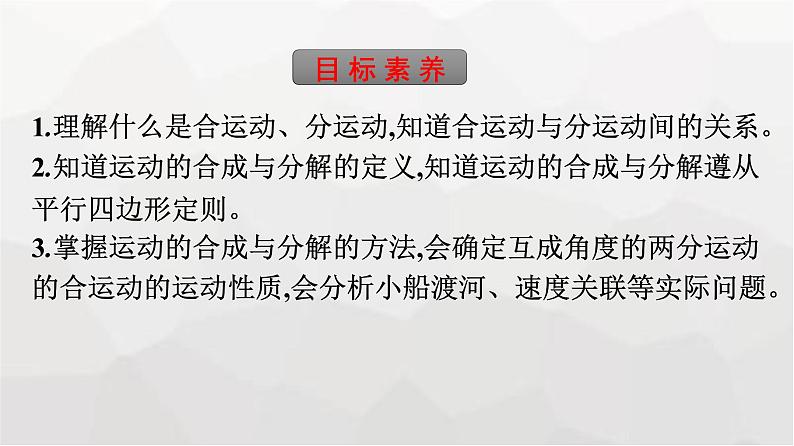 目标素养

1.理解什么是合运动、分运动,知道合运动与分运动间的关系。
2.知道运动的合成与分解的定义,知道运动的合成与分解遵从平行四边形定则。
3.掌握运动的合成与分解的方法,会确定互成角度的两分运动的合运动的运动性质,会分析小船渡河、速度关联等实际问题。